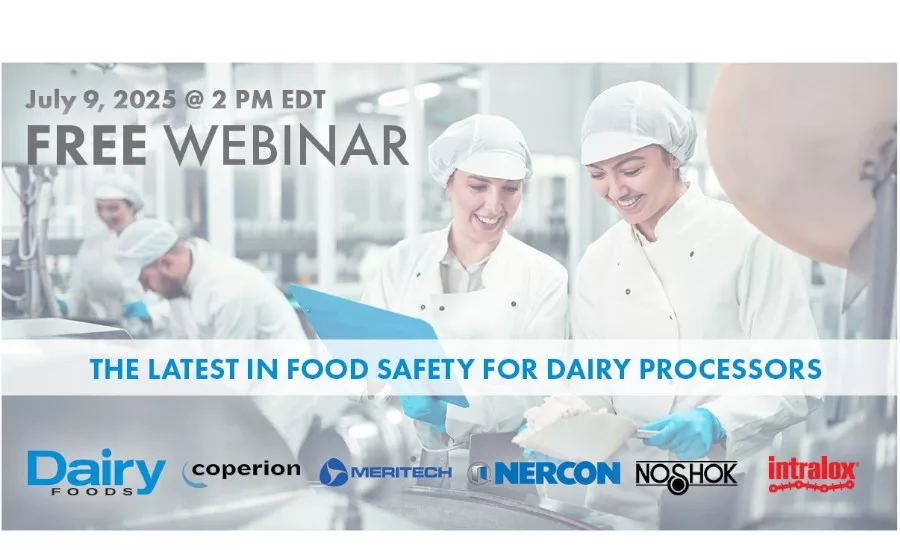 July 9, 2025 @ 2 PM EDT
FREE WEBINAR

THE LATEST IN FOOD SAFETY FOR DAIRY PROCESSORS

Dairy FOODS
coperion
MERITECH
NERCON
NOSHOK
intralox